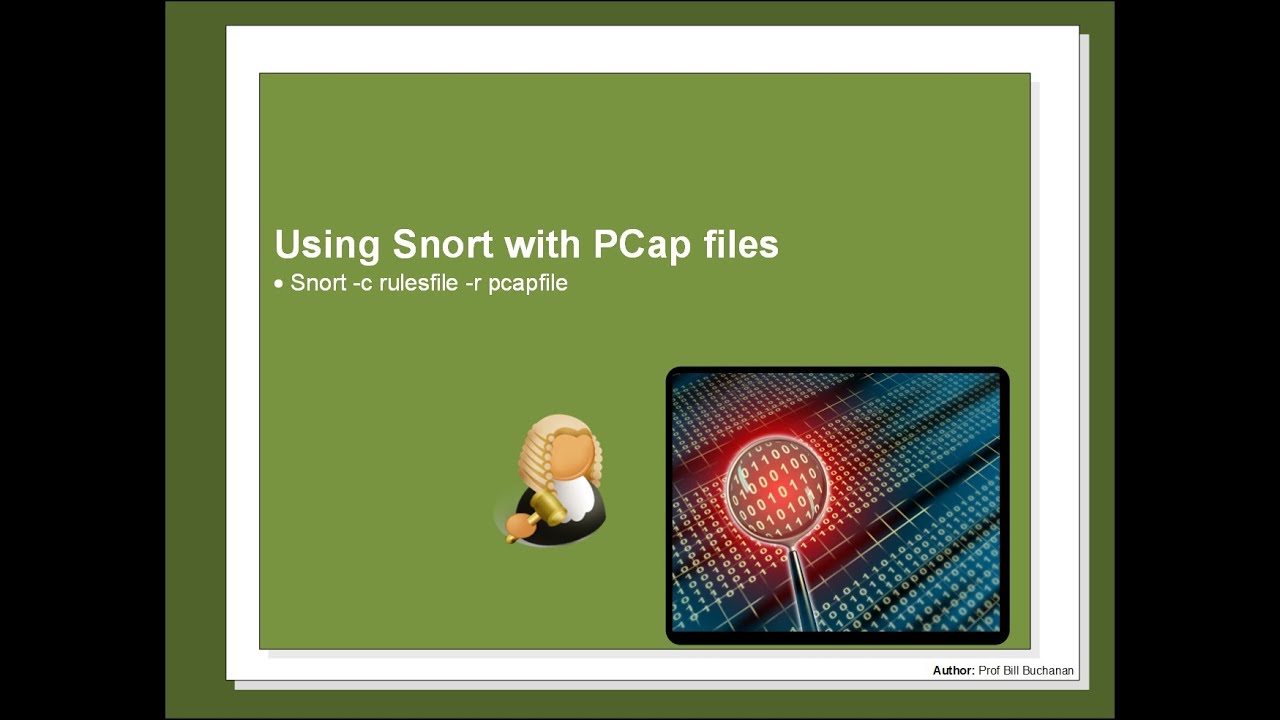 Using Snort with PCap files
• Snort -c rulesfile -r pcapfile

Author: Prof Bill Buchanan